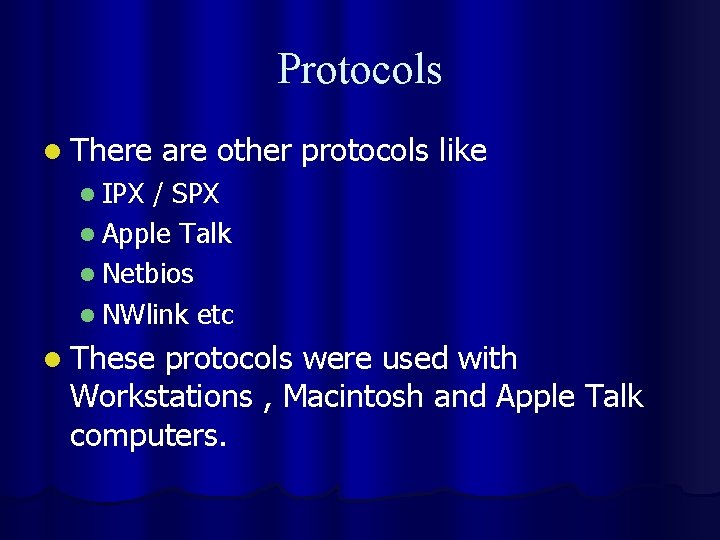 Protocols

- There are other protocols like
  - IPX / SPX
  - Apple Talk
  - Netbios
  - NWlink etc
- These protocols were used with Workstations , Macintosh and Apple Talk computers.